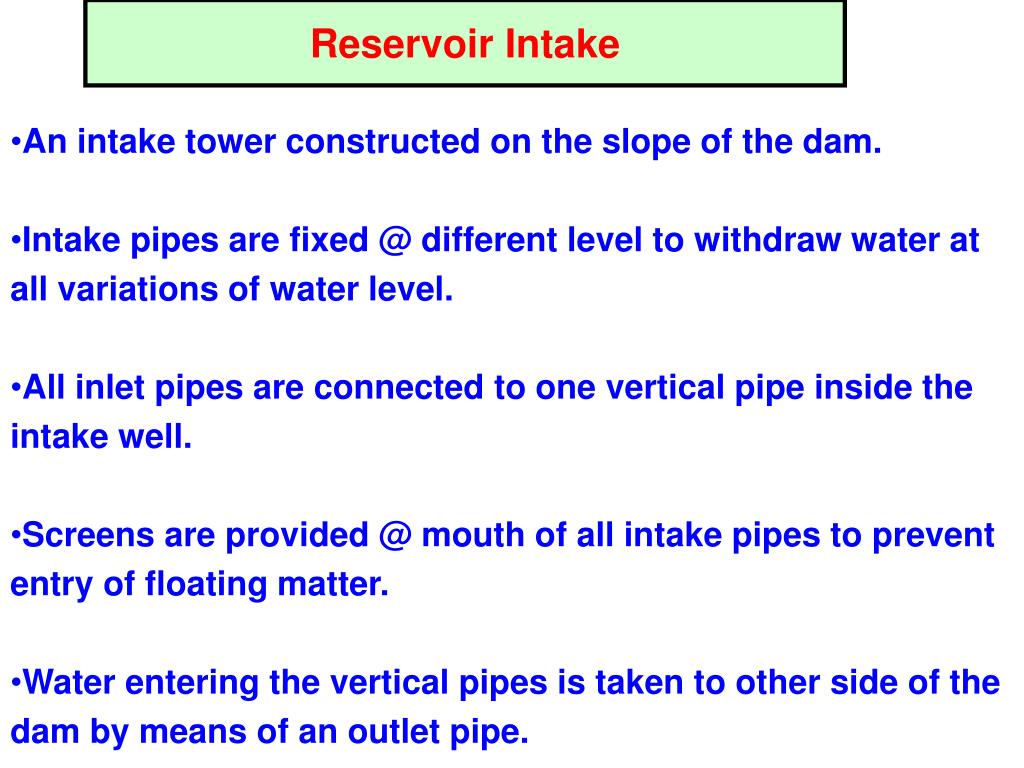 Reservoir Intake

•An intake tower constructed on the slope of the dam.

•Intake pipes are fixed @ different level to withdraw water at all variations of water level.

•All inlet pipes are connected to one vertical pipe inside the intake well.

•Screens are provided @ mouth of all intake pipes to prevent entry of floating matter.

•Water entering the vertical pipes is taken to other side of the dam by means of an outlet pipe.